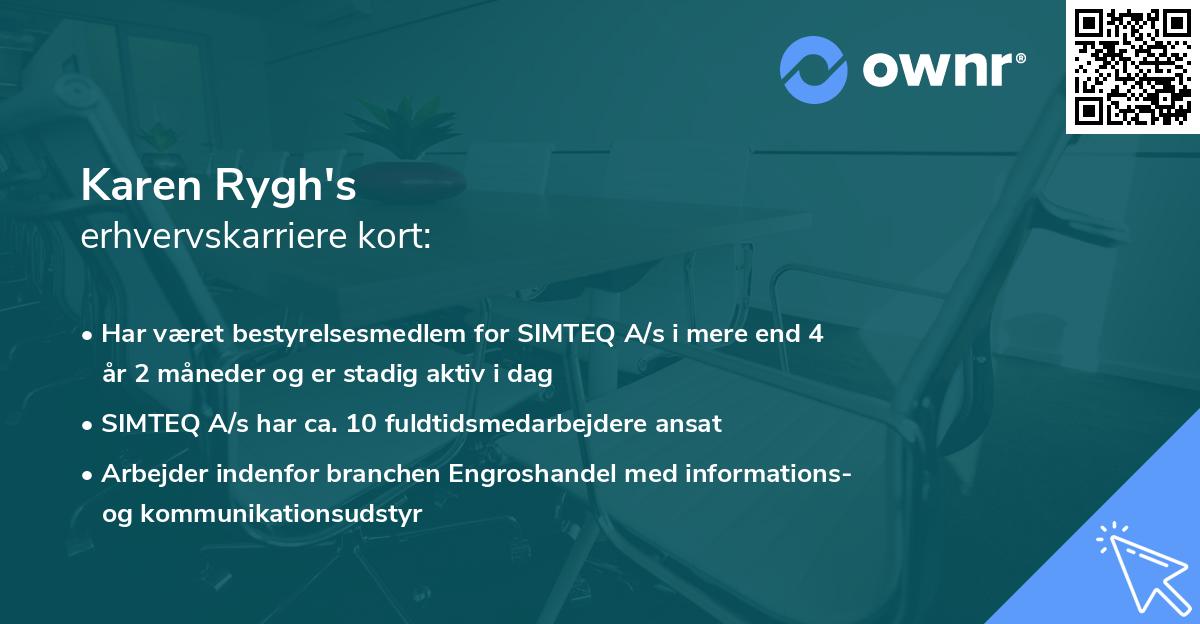 ownr®

Karen Rygh's
erhvervskarriere kort:

• Har været bestyrelsesmedlem for SIMTEQ A/s i mere end 4 år 2 måneder og er stadig aktiv i dag
• SIMTEQ A/s har ca. 10 fuldtidsmedarbejdere ansat
• Arbejder indenfor branchen Engroshandel med informations- og kommunikationsudstyr